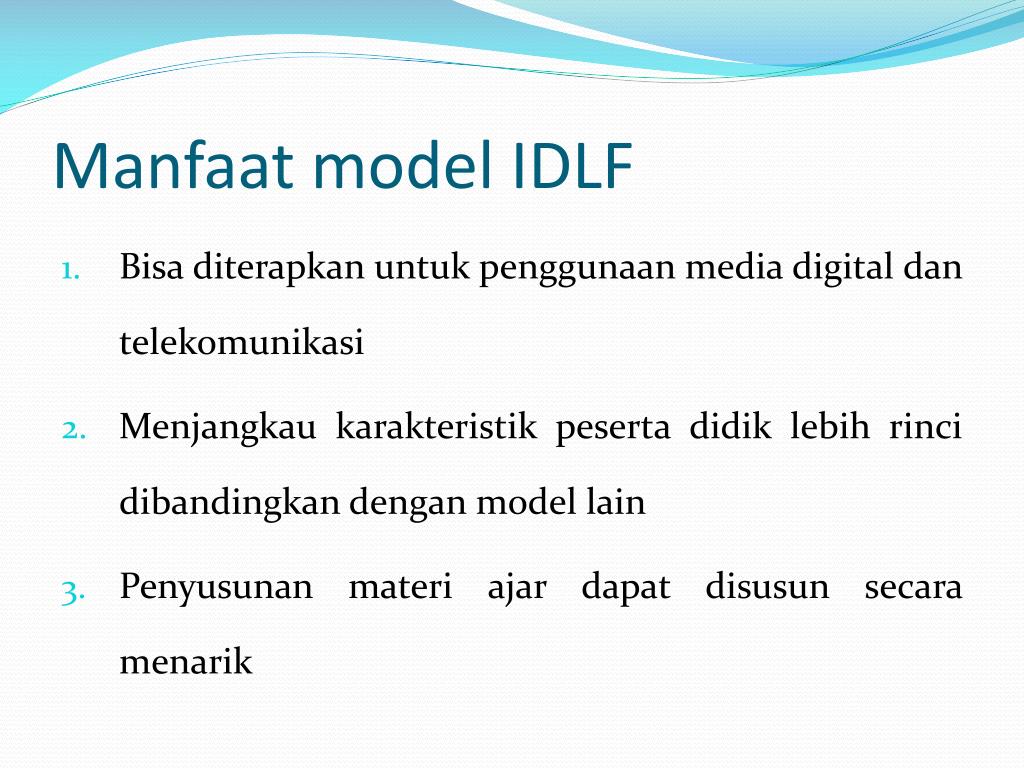 Manfaat model IDLF

1. Bisa diterapkan untuk penggunaan media digital dan telekomunikasi
2. Menjangkau karakteristik peserta didik lebih rinci dibandingkan dengan model lain
3. Penyusunan materi ajar dapat disusun secara menarik